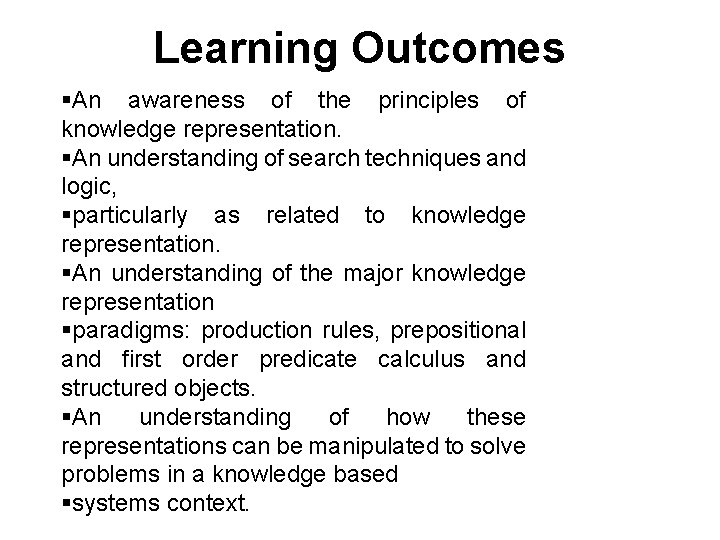 Learning Outcomes

▪An awareness of the principles of knowledge representation.
▪An understanding of search techniques and logic,
▪particularly as related to knowledge representation.
▪An understanding of the major knowledge representation
▪paradigms: production rules, prepositional and first order predicate calculus and structured objects.
▪An understanding of how these representations can be manipulated to solve problems in a knowledge based
▪systems context.